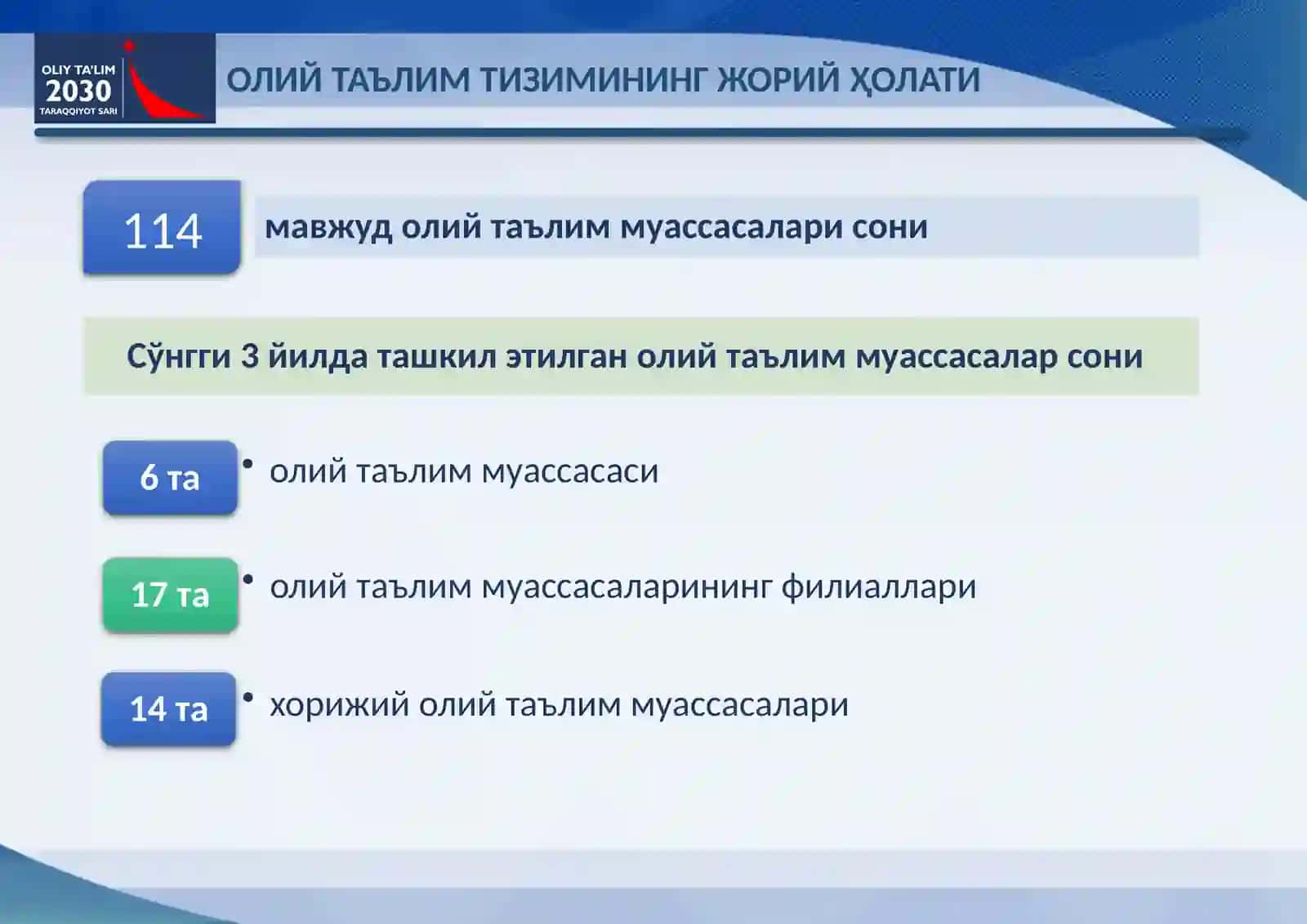 OLIY TA'LIM 2030 TARAQQIYOT SARI

ОЛИЙ ТАЪЛИМ ТИЗИМИНИНГ ЖОРИЙ ҲОЛАТИ

114 мавжуд олий таълим муассасалари сони

Сўнгги 3 йилда ташкил этилган олий таълим муассасалар сони

6 та • олий таълим муассасаси

17 та • олий таълим муассасаларининг филиаллари

14 та • хорижий олий таълим муассасалари